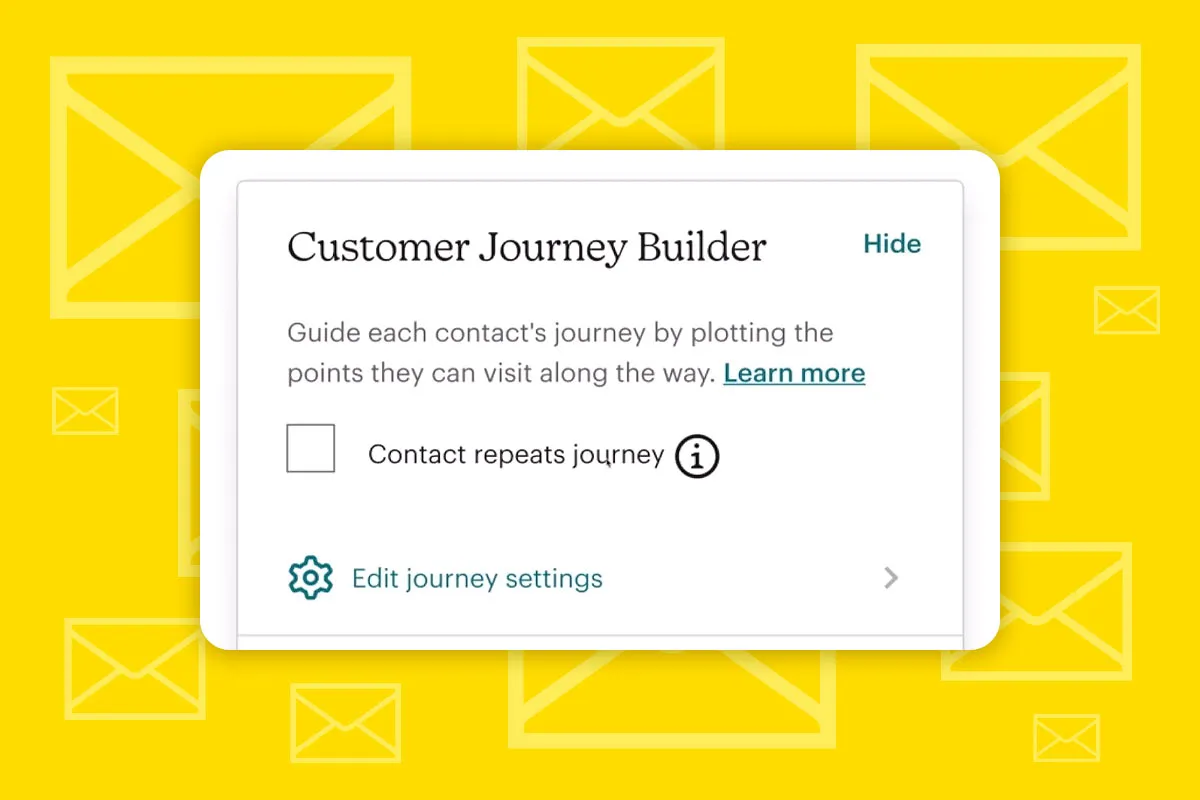 Customer Journey Builder

Hide

Guide each contact's journey by plotting the points they can visit along the way. Learn more

Contact repeats journey

Edit journey settings